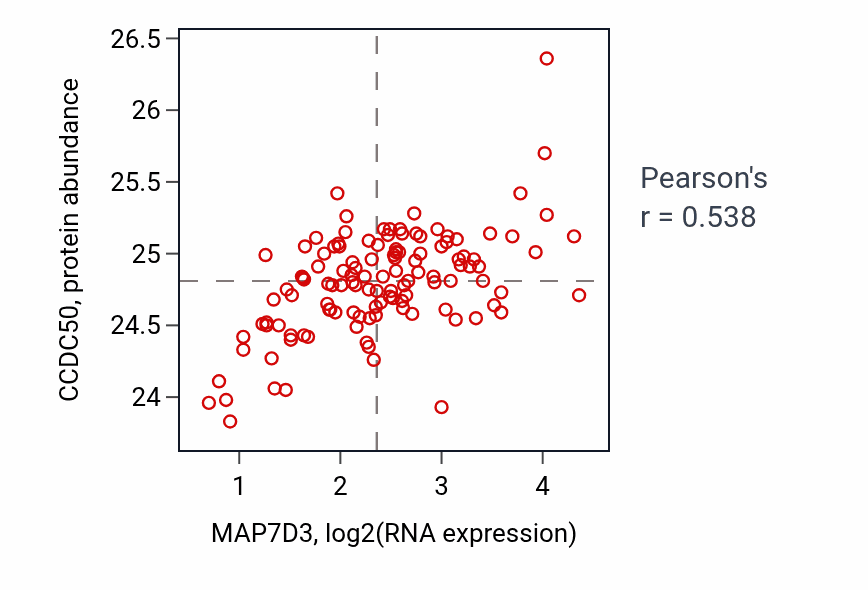 CCDC50, protein abundance

26.5
26
25.5
25
24.5
24

1
2
3
4

MAP7D3, log2(RNA expression)

Pearson's
r = 0.538